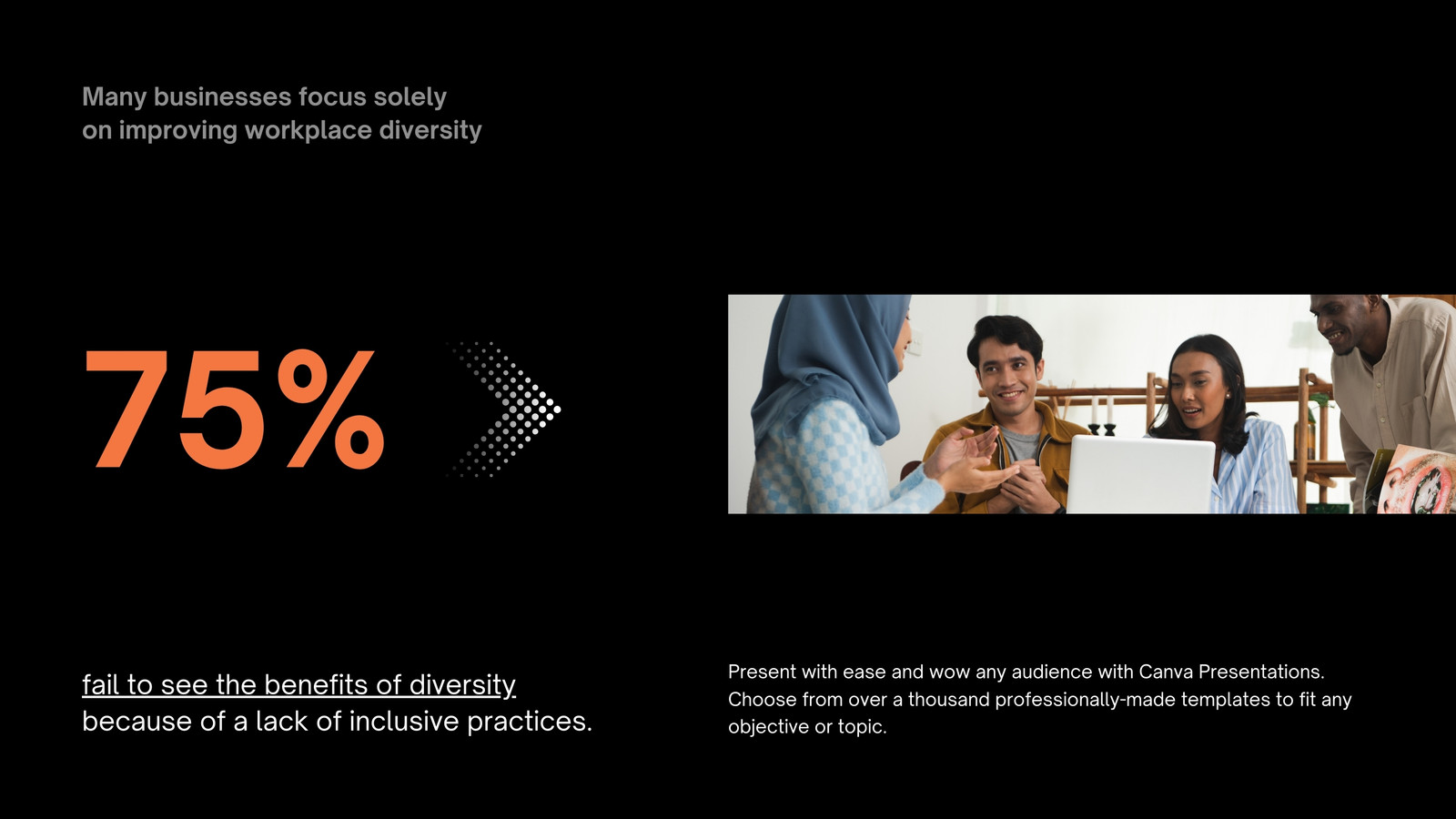 Many businesses focus solely on improving workplace diversity

75%

fail to see the benefits of diversity because of a lack of inclusive practices.

Present with ease and wow any audience with Canva Presentations. Choose from over a thousand professionally-made templates to fit any objective or topic.